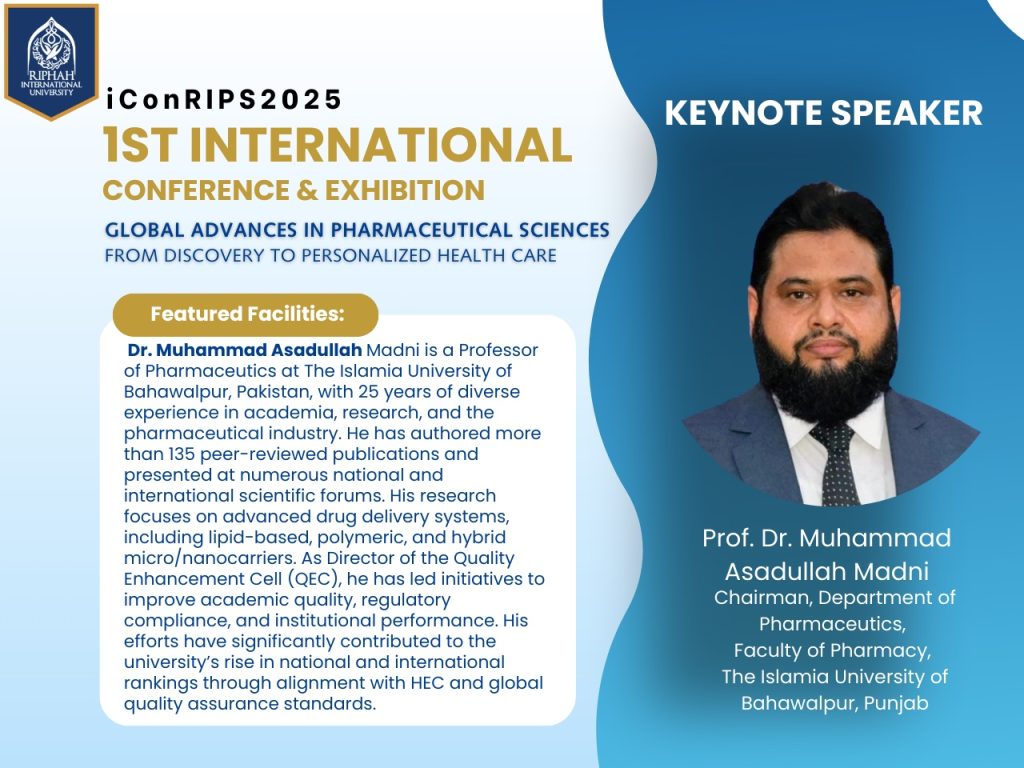 RIPHAH INTERNATIONAL UNIVERSITY

iConRIPS2025

1ST INTERNATIONAL

CONFERENCE & EXHIBITION

GLOBAL ADVANCES IN PHARMACEUTICAL SCIENCES

FROM DISCOVERY TO PERSONALIZED HEALTH CARE

Featured Facilities:

Dr. Muhammad Asadullah Madni is a Professor of Pharmaceutics at The Islamia University of Bahawalpur, Pakistan, with 25 years of diverse experience in academia, research, and the pharmaceutical industry. He has authored more than 135 peer-reviewed publications and presented at numerous national and international scientific forums. His research focuses on advanced drug delivery systems, including lipid-based, polymeric, and hybrid micro/nanocarriers. As Director of the Quality Enhancement Cell (QEC), he has led initiatives to improve academic quality, regulatory compliance, and institutional performance. His efforts have significantly contributed to the university's rise in national and international rankings through alignment with HEC and global quality assurance standards.

KEYNOTE SPEAKER

Prof. Dr. Muhammad Asadullah Madni

Chairman, Department of Pharmaceutics, Faculty of Pharmacy, The Islamia University of Bahawalpur, Punjab